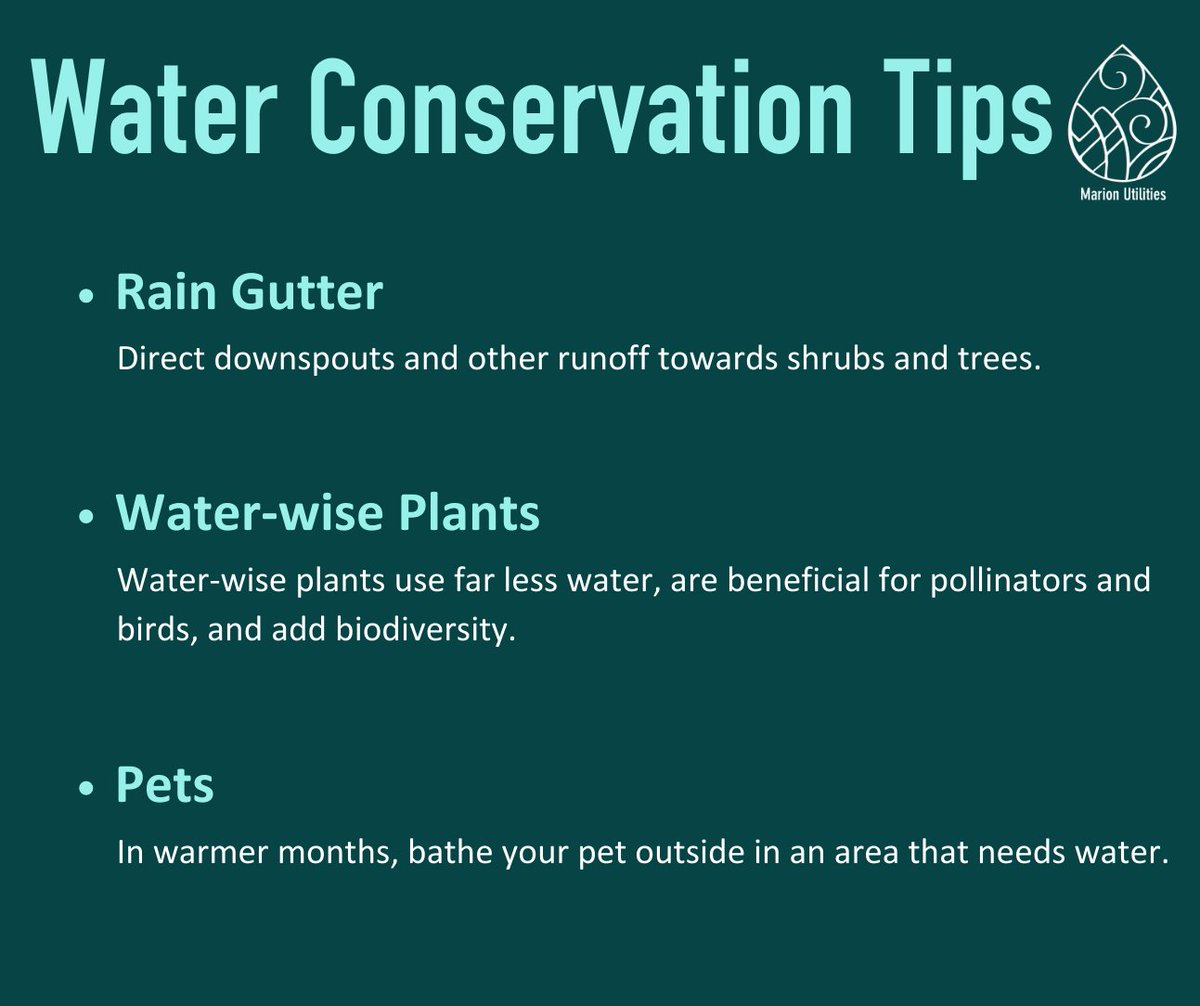 Water Conservation Tips

Marion Utilities

• Rain Gutter

Direct downspouts and other runoff towards shrubs and trees.

• Water-wise Plants

Water-wise plants use far less water, are beneficial for pollinators and birds, and add biodiversity.

• Pets

In warmer months, bathe your pet outside in an area that needs water.